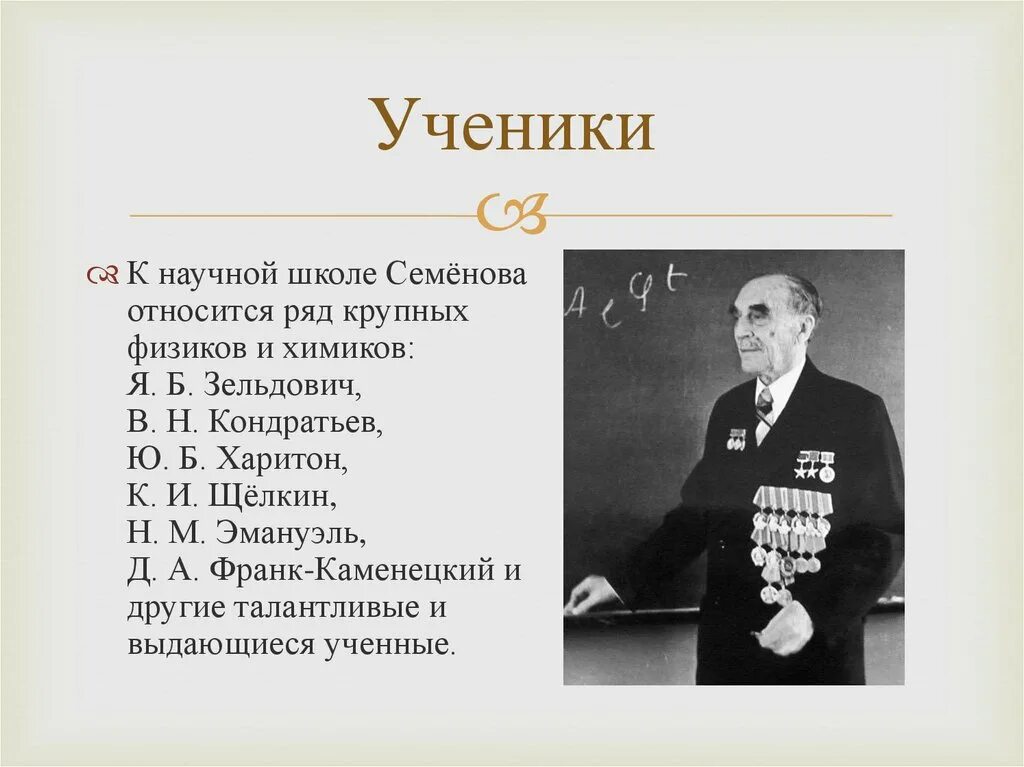 Ученики

К научной школе Семёнова относится ряд крупных физиков и химиков:
Я. Б. Зельдович,
В. Н. Кондратьев,
Ю. Б. Харитон,
К. И. Щёлкин,
Н. М. Эмануэль,
Д. А. Франк-Каменецкий и другие талантливые и выдающиеся ученные.